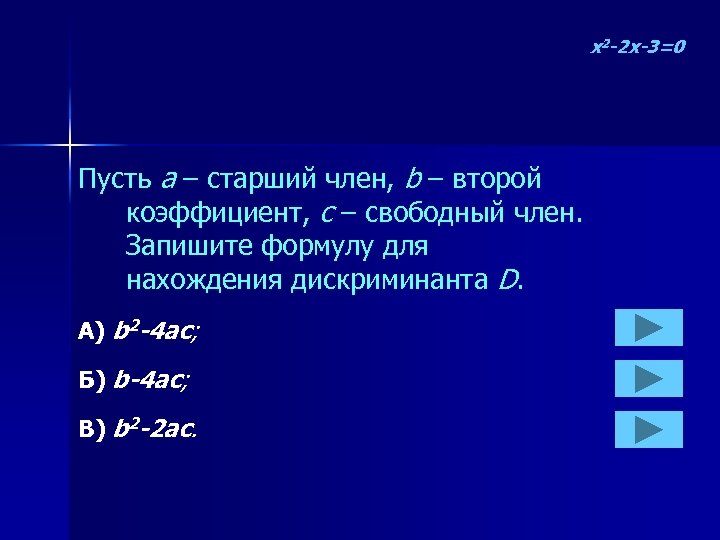 $x^2-2x-3=0$

Пусть $a$ – старший член, $b$ – второй коэффициент, $c$ – свободный член. Запишите формулу для нахождения дискриминанта $D$.

А) $b^2-4ac$;

Б) $b-4ac$;

В) $b^2-2ac$.